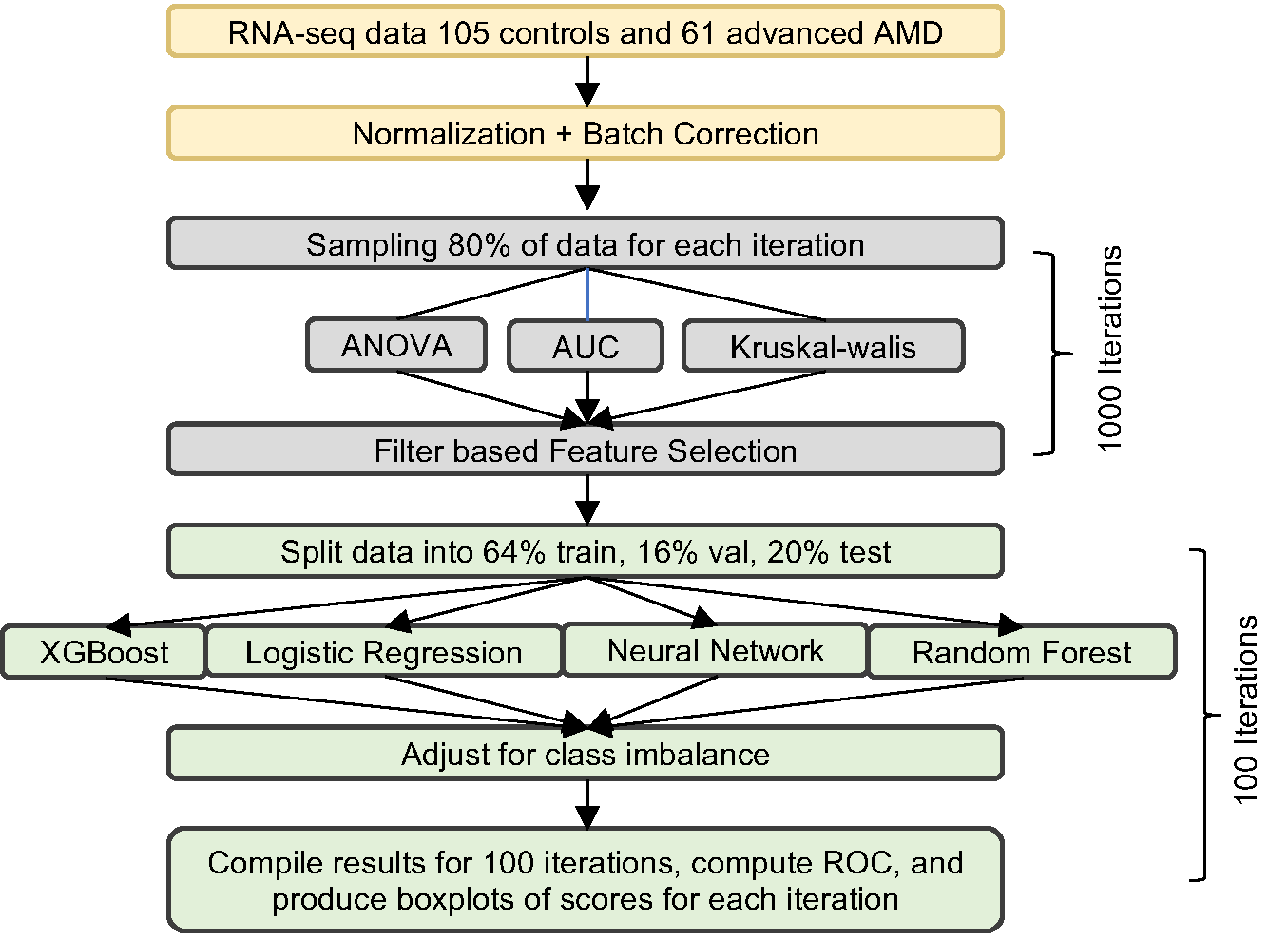 RNA-seq data 105 controls and 61 advanced AMD

Normalization + Batch Correction

Sampling 80% of data for each iteration

ANOVA

AUC

Kruskal-walis

Filter based Feature Selection

1000 Iterations

Split data into 64% train, 16% val, 20% test

XGBoost

Logistic Regression

Neural Network

Random Forest

Adjust for class imbalance

Compile results for 100 iterations, compute ROC, and produce boxplots of scores for each iteration

100 Iterations